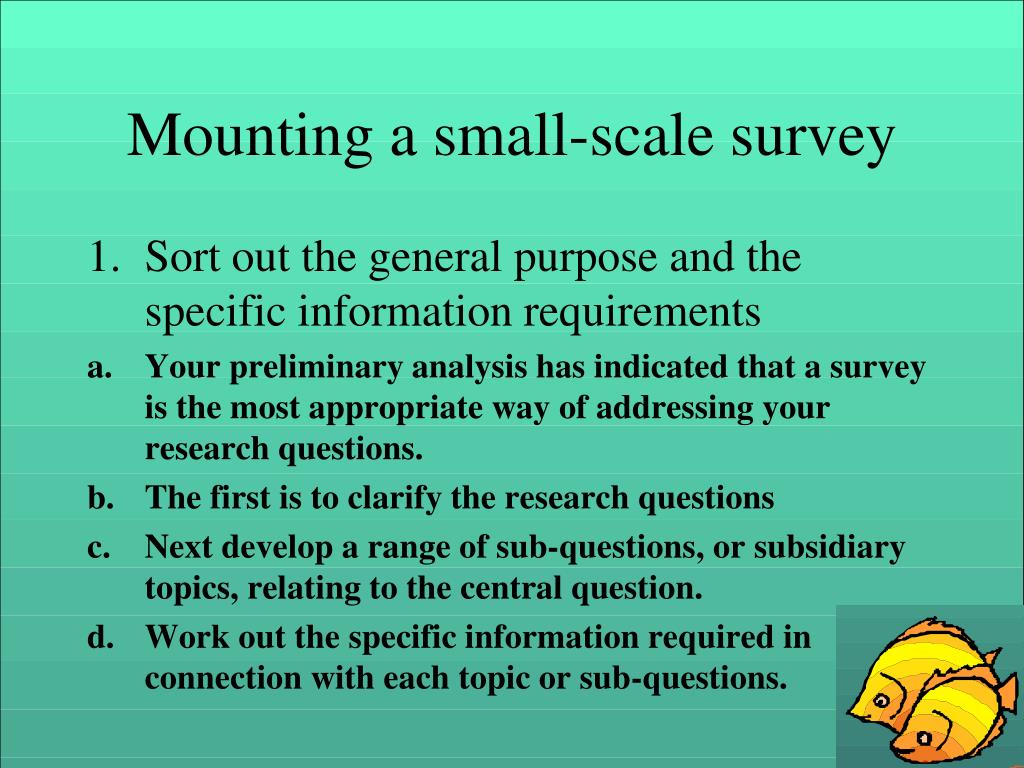 Mounting a small-scale survey

1. Sort out the general purpose and the specific information requirements

a. Your preliminary analysis has indicated that a survey is the most appropriate way of addressing your research questions.

b. The first is to clarify the research questions

c. Next develop a range of sub-questions, or subsidiary topics, relating to the central question.

d. Work out the specific information required in connection with each topic or sub-questions.